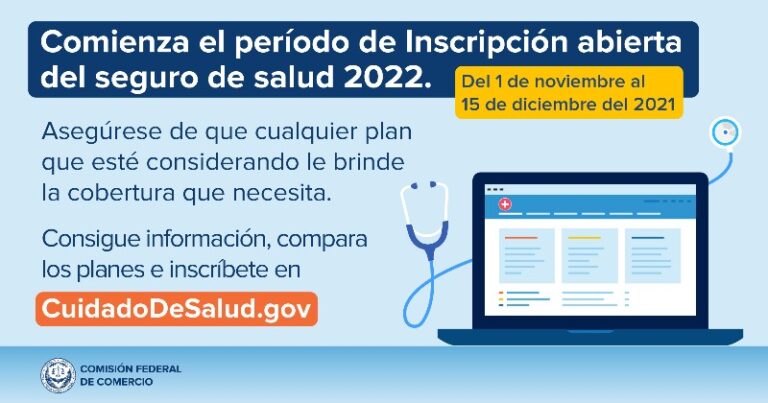 Comienza el período de Inscripción abierta del seguro de salud 2022.

Del 1 de noviembre al 15 de diciembre del 2021

Asegúrese de que cualquier plan que esté considerando le brinde la cobertura que necesita.

Consigue información, compara los planes e inscríbete en

CuidadoDeSalud.gov

COMISIÓN FEDERAL DE COMERCIO